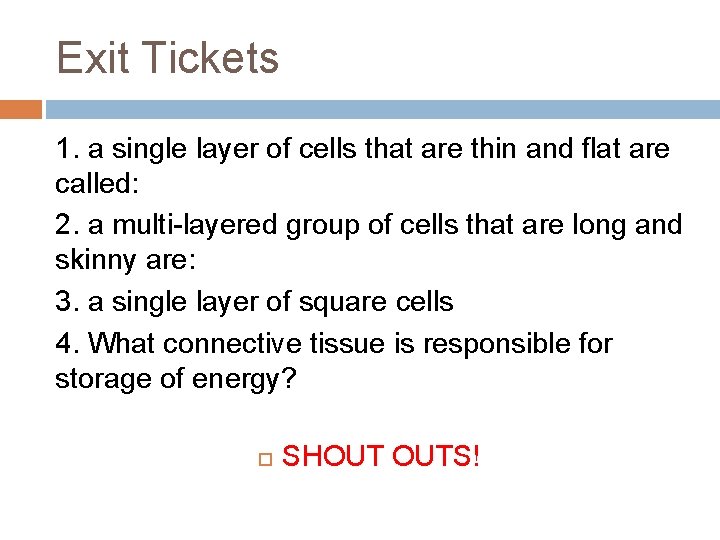 Exit Tickets

1. a single layer of cells that are thin and flat are called:

2. a multi-layered group of cells that are long and skinny are:

3. a single layer of square cells

4. What connective tissue is responsible for storage of energy?

SHOUT OUTS!